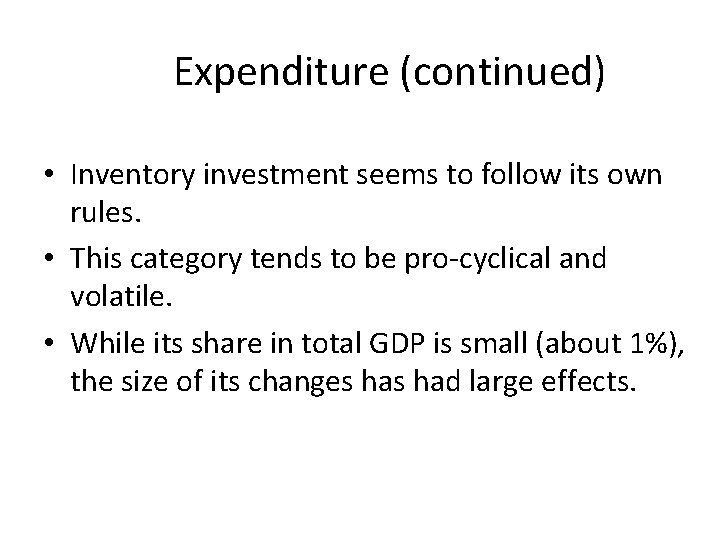 Expenditure (continued)

• Inventory investment seems to follow its own rules.

• This category tends to be pro-cyclical and volatile.

• While its share in total GDP is small (about 1%), the size of its changes has had large effects.